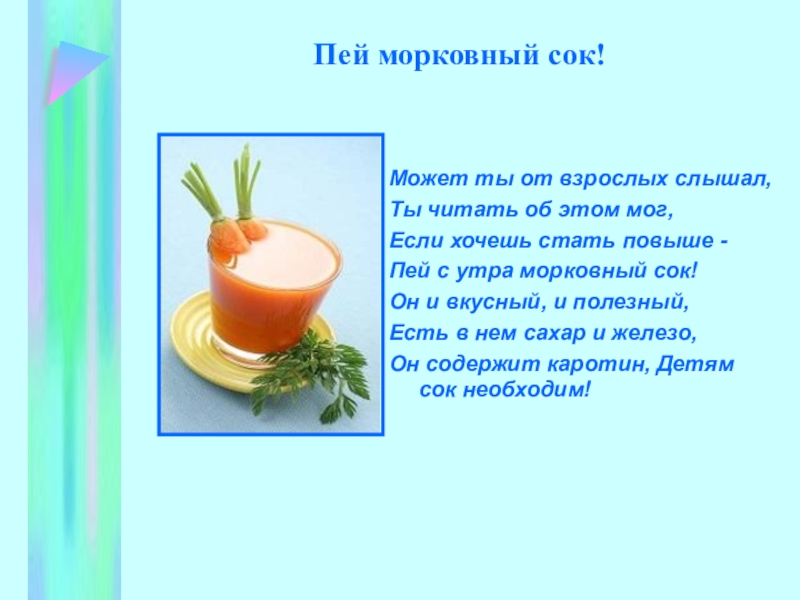 Пей морковный сок!

Может ты от взрослых слышал,
Ты читать об этом мог,
Если хочешь стать повыше -
Пей с утра морковный сок!
Он и вкусный, и полезный,
Есть в нем сахар и железо,
Он содержит каротин, Детям сок необходим!